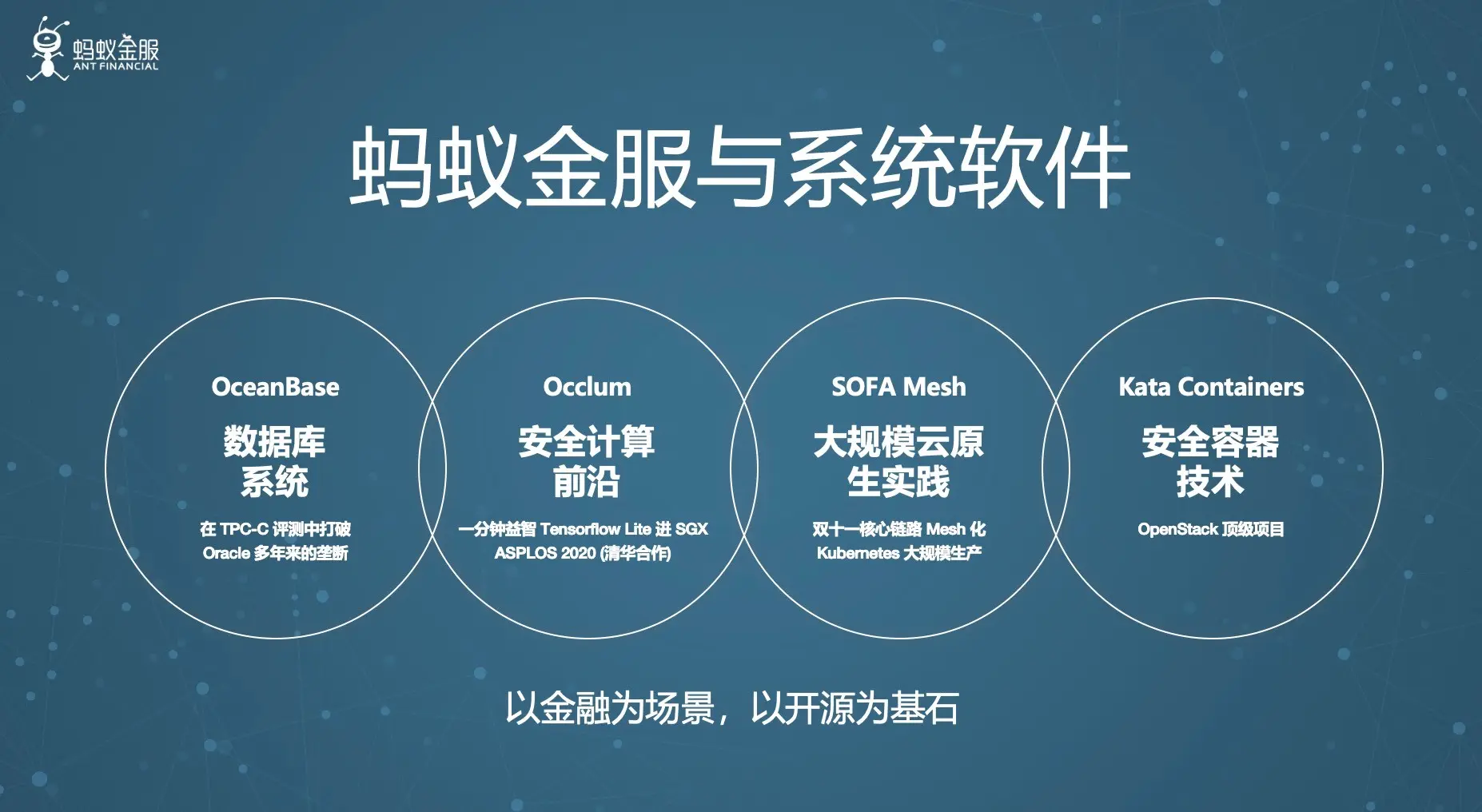 蚂蚁金服
ANT FINANCIAL

蚂蚁金服与系统软件

OceanBase
数据库系统
在 TPC-C 评测中打破 Oracle 多年来的垄断

Occlum
安全计算前沿
一分钟益智 Tensorflow Lite 进 SGX
ASPLOS 2020 (清华合作)

SOFA Mesh
大规模云原生实践
双十一核心链路 Mesh 化
Kubernetes 大规模生产

Kata Containers
安全容器技术
OpenStack 顶级项目

以金融为场景，以开源为基石